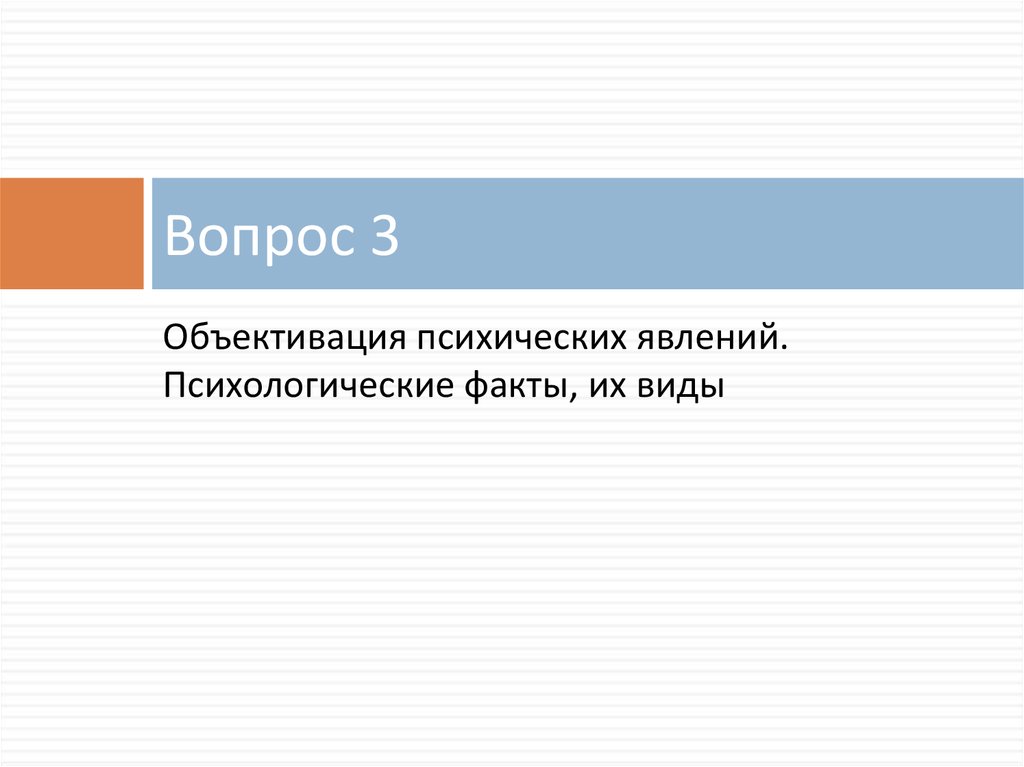 Вопрос 3

Объективация психических явлений. Психологические факты, их виды